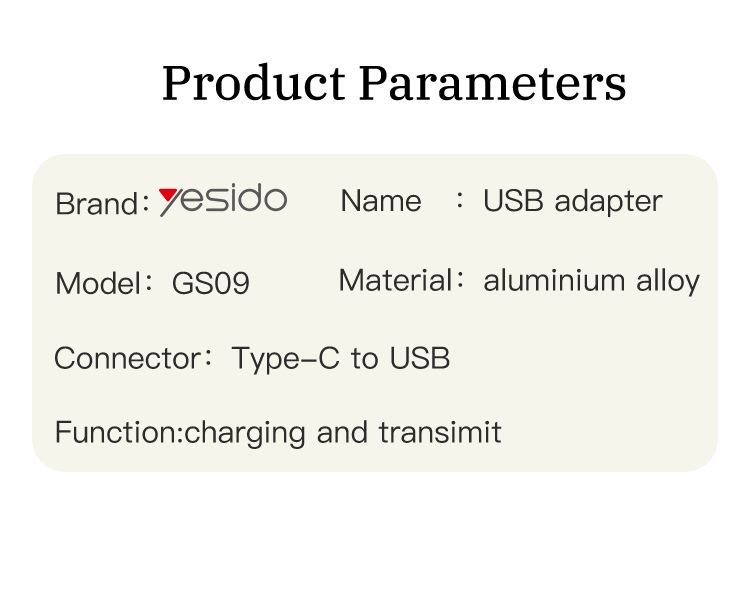 Product Parameters

Brand: yesido

Name : USB adapter

Model: GS09

Material: aluminium alloy

Connector: Type-C to USB

Function:charging and transimit